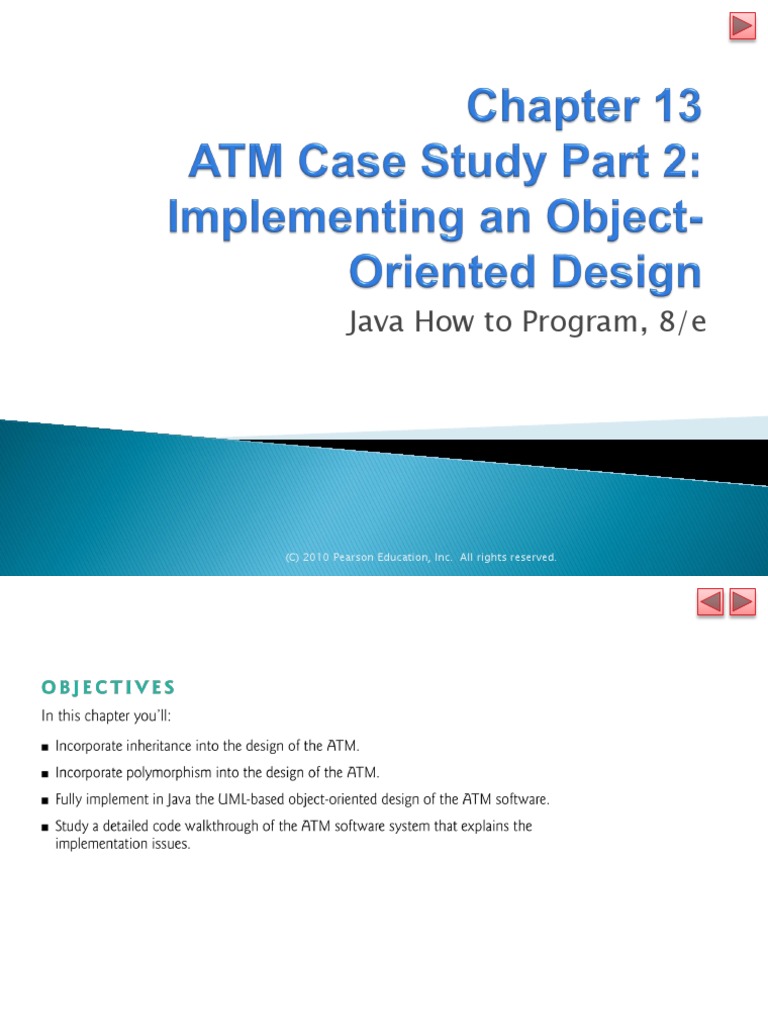 Chapter 13
ATM Case Study Part 2: Implementing an Object-Oriented Design

Java How to Program, 8/e

(C) 2010 Pearson Education, Inc. All rights reserved.

OBJECTIVES

In this chapter you'll:

■ Incorporate inheritance into the design of the ATM.

■ Incorporate polymorphism into the design of the ATM.

■ Fully implement in Java the UML-based object-oriented design of the ATM software.

■ Study a detailed code walkthrough of the ATM software system that explains the implementation issues.